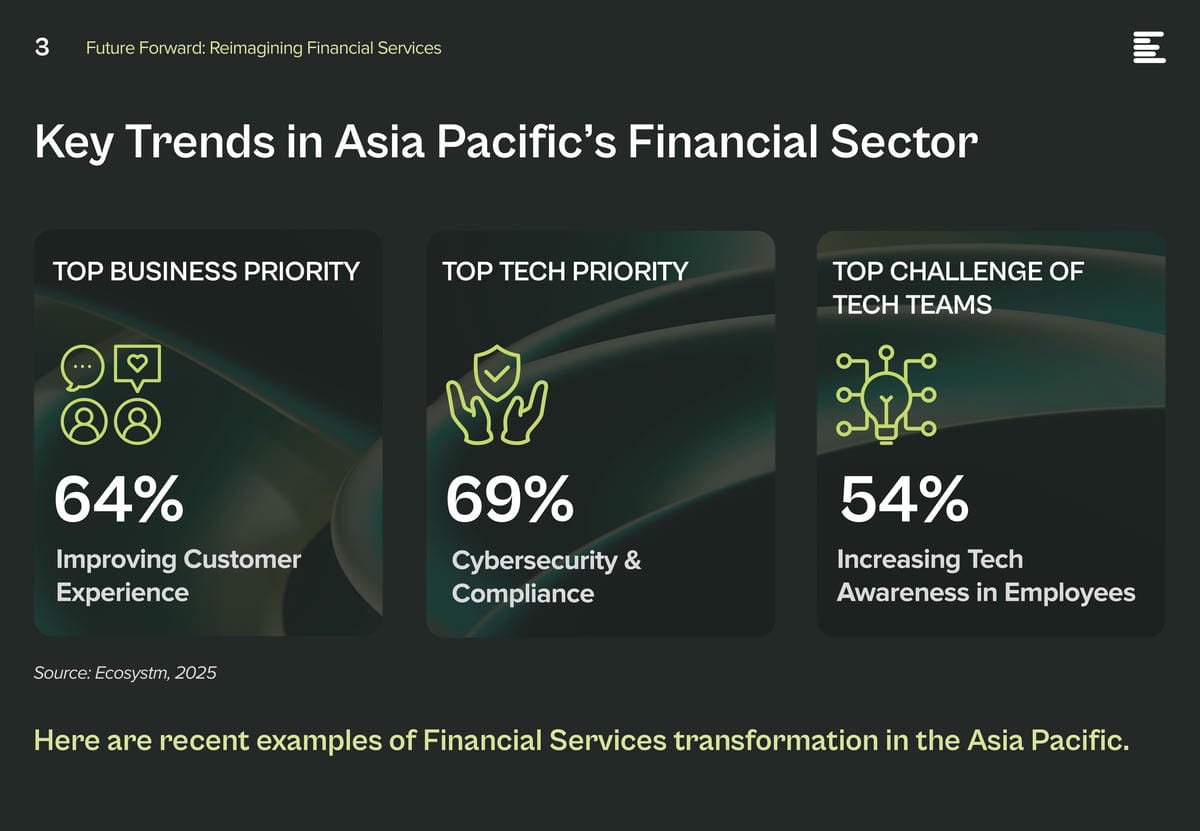 3 Future Forward: Reimagining Financial Services

Key Trends in Asia Pacific's Financial Sector

TOP BUSINESS PRIORITY

64%

Improving Customer Experience

TOP TECH PRIORITY

69%

Cybersecurity & Compliance

TOP CHALLENGE OF TECH TEAMS

54%

Increasing Tech Awareness in Employees

Source: Ecosystm, 2025

Here are recent examples of Financial Services transformation in the Asia Pacific.